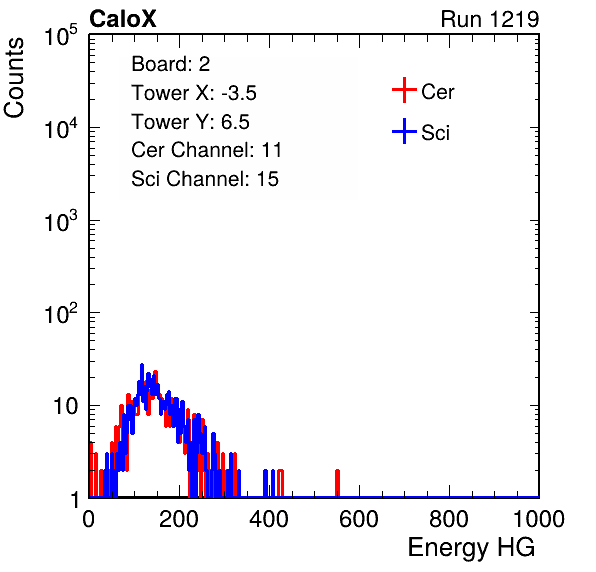 CaloX

Run 1219

Counts

$10^5$

$10^4$

$10^3$

$10^2$

10

1

Board: 2
Tower X: -3.5
Tower Y: 6.5
Cer Channel: 11
Sci Channel: 15

Cer

Sci

0

200

400

600

800

1000

Energy HG